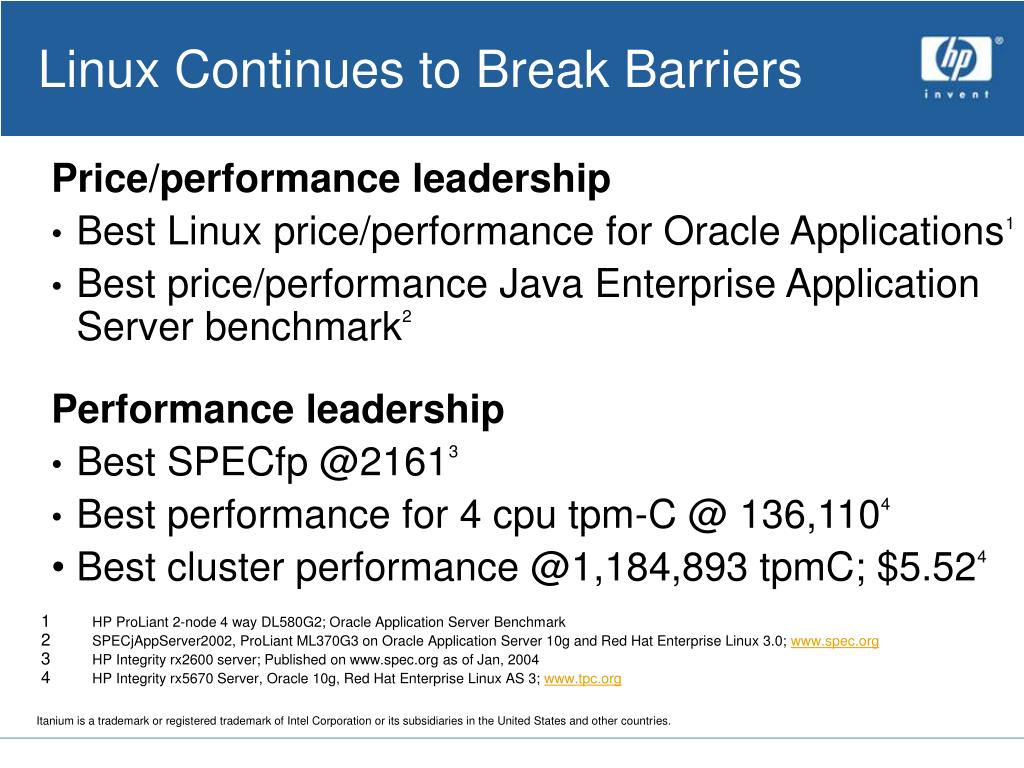 Linux Continues to Break Barriers

hp
invent

Price/performance leadership
• Best Linux price/performance for Oracle Applications$^1$
• Best price/performance Java Enterprise Application Server benchmark$^2$

Performance leadership
• Best SPECfp @2161$^3$
• Best performance for 4 cpu tpm-C @ 136,110$^4$
• Best cluster performance @1,184,893 tpmC; \$5.52$^4$

1 HP ProLiant 2-node 4 way DL580G2; Oracle Application Server Benchmark
2 SPECjAppServer2002, ProLiant ML370G3 on Oracle Application Server 10g and Red Hat Enterprise Linux 3.0; www.spec.org
3 HP Integrity rx2600 server; Published on www.spec.org as of Jan, 2004
4 HP Integrity rx5670 Server, Oracle 10g, Red Hat Enterprise Linux AS 3; www.tpc.org

Itanium is a trademark or registered trademark of Intel Corporation or its subsidiaries in the United States and other countries.